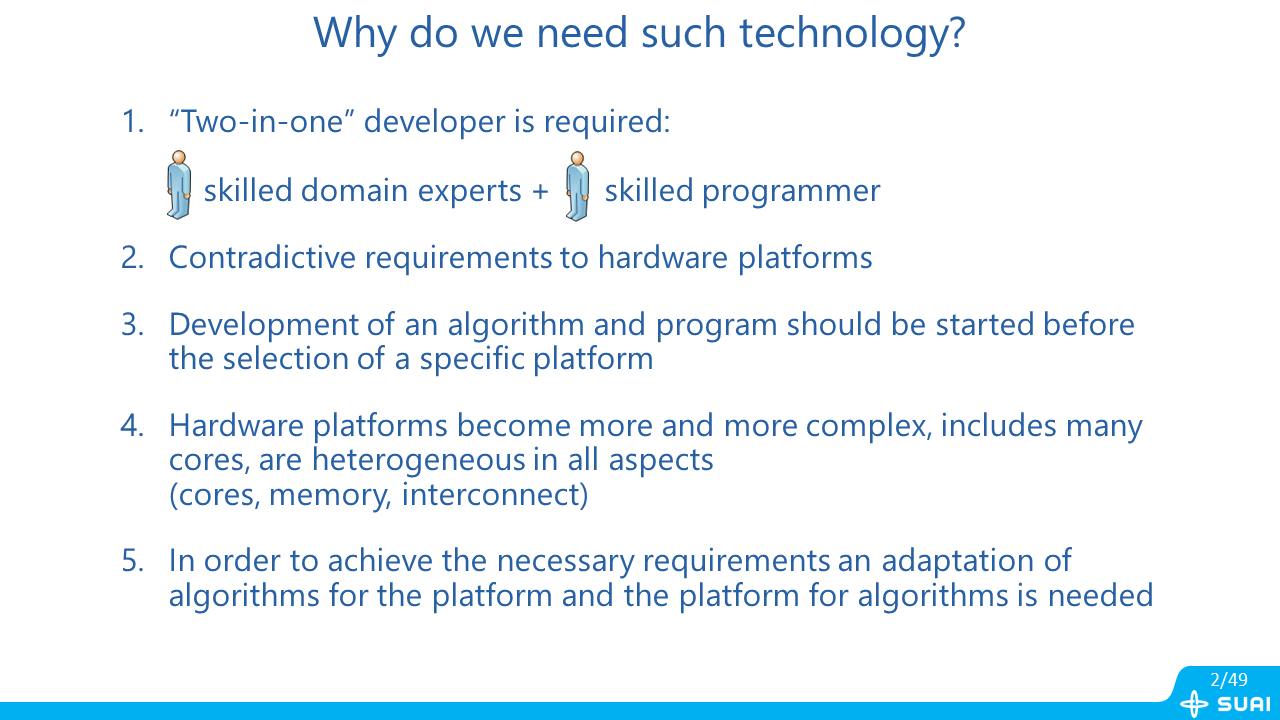 Why do we need such technology?

1. “Two-in-one” developer is required:

skilled domain experts + skilled programmer

2. Contradictive requirements to hardware platforms

3. Development of an algorithm and program should be started before the selection of a specific platform

4. Hardware platforms become more and more complex, includes many cores, are heterogeneous in all aspects (cores, memory, interconnect)

5. In order to achieve the necessary requirements an adaptation of algorithms for the platform and the platform for algorithms is needed

2/49

SUAI